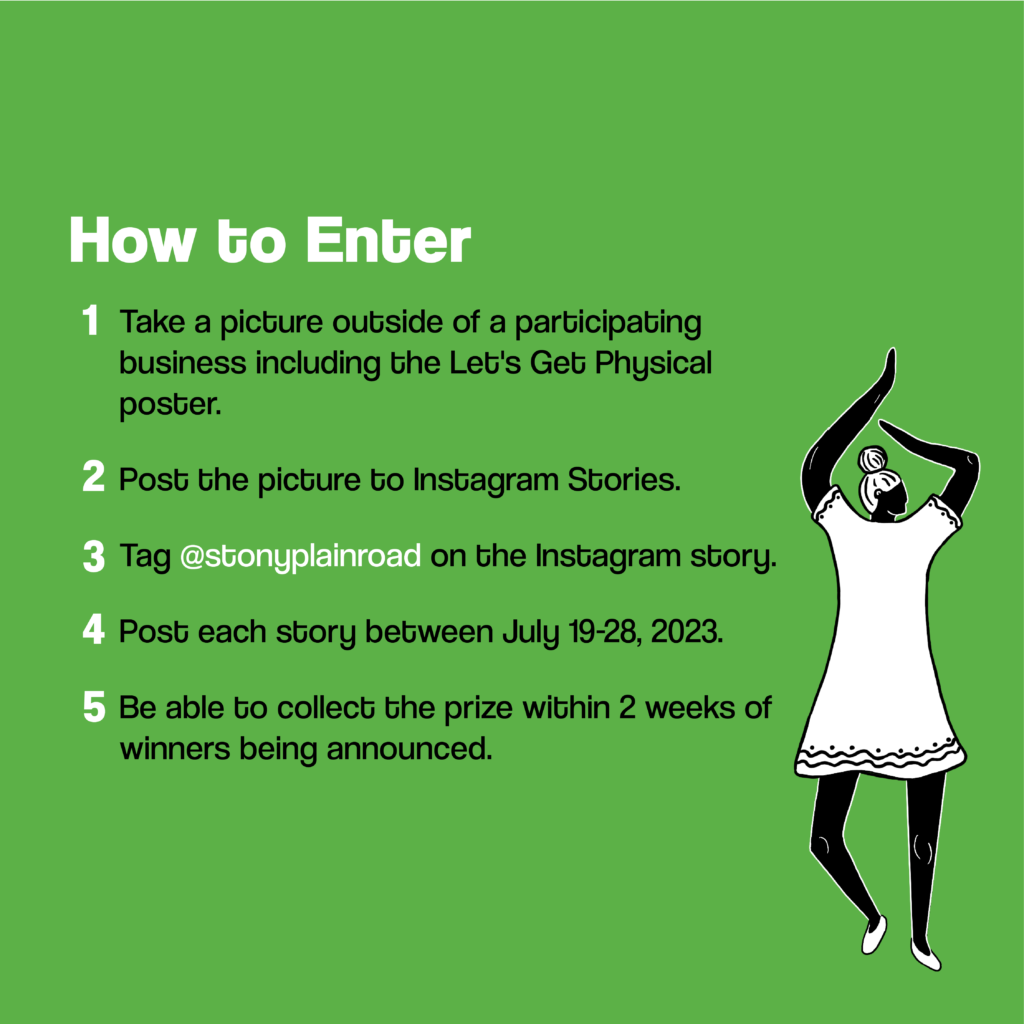 How to Enter

1 Take a picture outside of a participating business including the Let's Get Physical poster.

2 Post the picture to Instagram Stories.

3 Tag @stonyplainroad on the Instagram story.

4 Post each story between July 19-28, 2023.

5 Be able to collect the prize within 2 weeks of winners being announced.